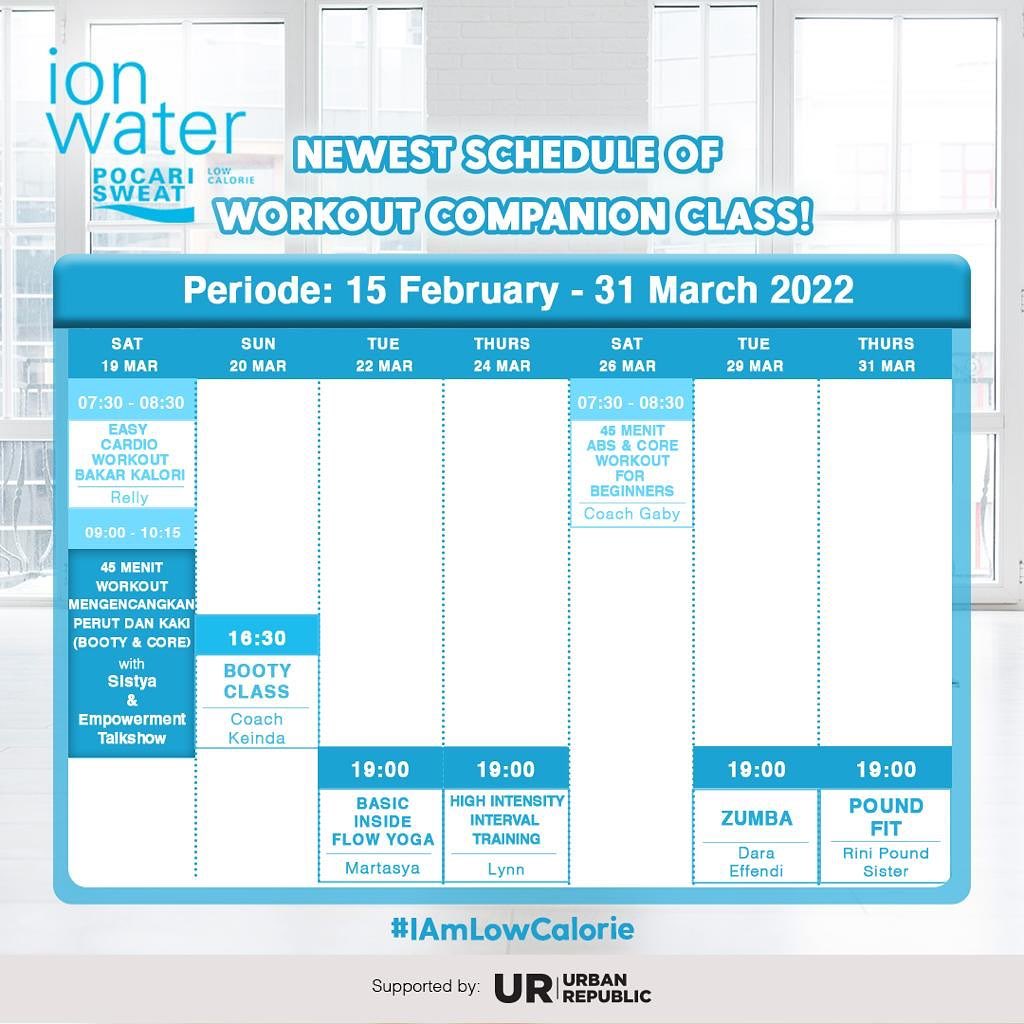 ion water
POCARI SWEAT
LOW CALORIE

NEWEST SCHEDULE OF WORKOUT COMPANION CLASS!

Periode: 15 February - 31 March 2022

| SAT 19 MAR | SUN 20 MAR | TUE 22 MAR | THURS 24 MAR | SAT 26 MAR | TUE 29 MAR | THURS 31 MAR |
|---|---|---|---|---|---|---|
| 07:30 - 08:30 EASY CARDIO WORKOUT BAKAR KALORI Relly | | | | 07:30 - 08:30 45 MENIT ABS & CORE WORKOUT FOR BEGINNERS Coach Gaby | | |
| 09:00 - 10:15 45 MENIT WORKOUT MENGENCANGKAN PERUT DAN KAKI (BOOTY & CORE) with Sistya & Empowerment Talkshow | 16:30 BOOTY CLASS Coach Keinda | | | | | |
| | | 19:00 BASIC INSIDE FLOW YOGA Martasya | 19:00 HIGH INTENSITY INTERVAL TRAINING Lynn | | 19:00 ZUMBA Dara Effendi | 19:00 POUND FIT Rini Pound Sister |

#IAmLowCalorie

Supported by: UR URBAN REPUBLIC